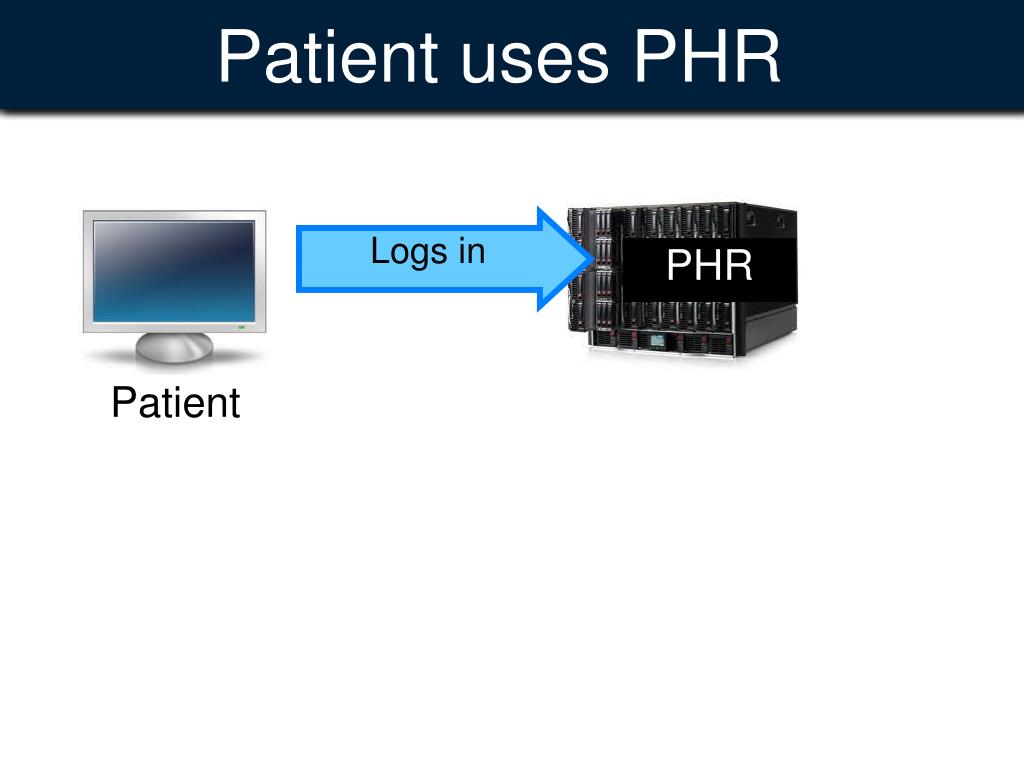 Patient uses PHR

Logs in

PHR

Patient